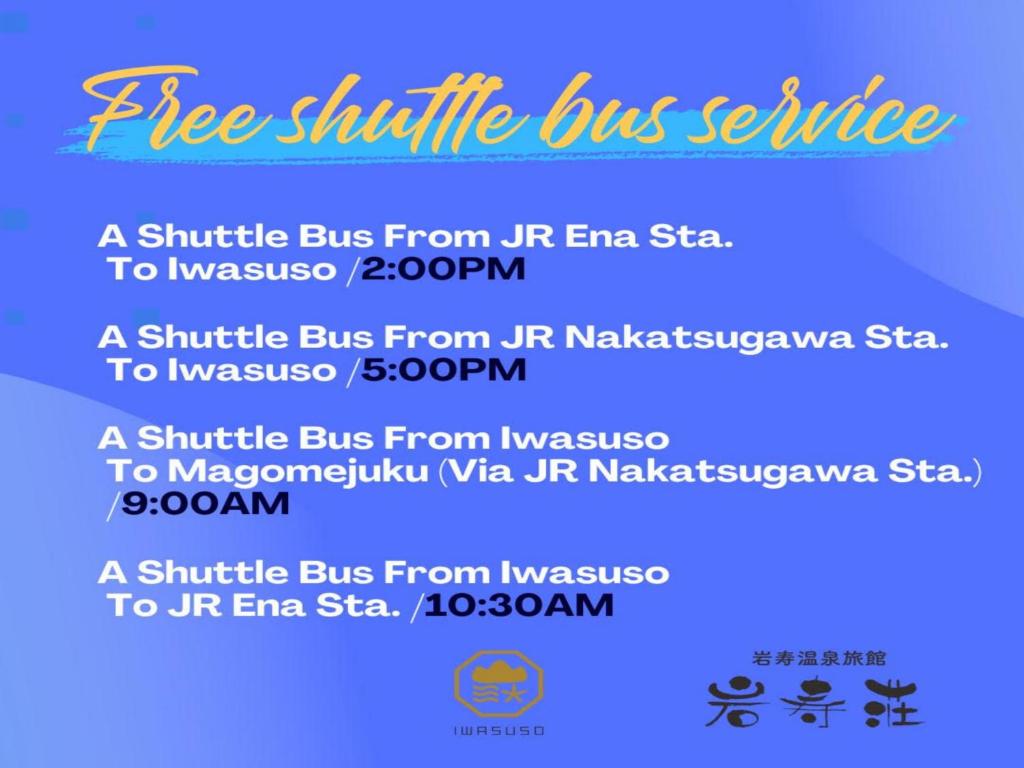 Free shuttle bus service

A Shuttle Bus From JR Ena Sta. To Iwasuso /2:00PM

A Shuttle Bus From JR Nakatsugawa Sta. To Iwasuso /5:00PM

A Shuttle Bus From Iwasuso To Magomejuku (Via JR Nakatsugawa Sta.) /9:00AM

A Shuttle Bus From Iwasuso To JR Ena Sta. /10:30AM

IWASUSO

岩寿温泉旅館
岩寿荘